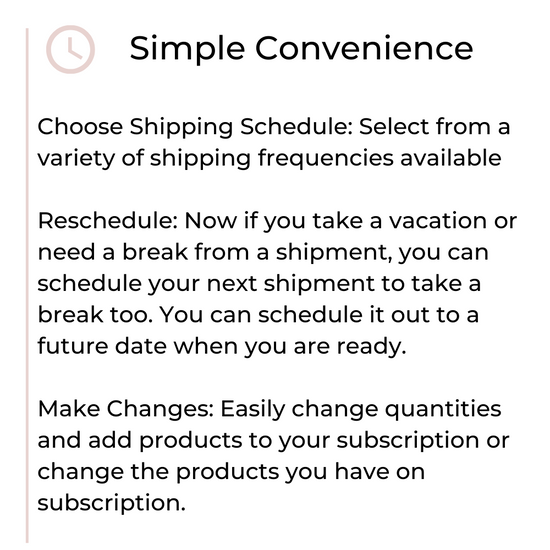 Simple Convenience

Choose Shipping Schedule: Select from a variety of shipping frequencies available

Reschedule: Now if you take a vacation or need a break from a shipment, you can schedule your next shipment to take a break too. You can schedule it out to a future date when you are ready.

Make Changes: Easily change quantities and add products to your subscription or change the products you have on subscription.